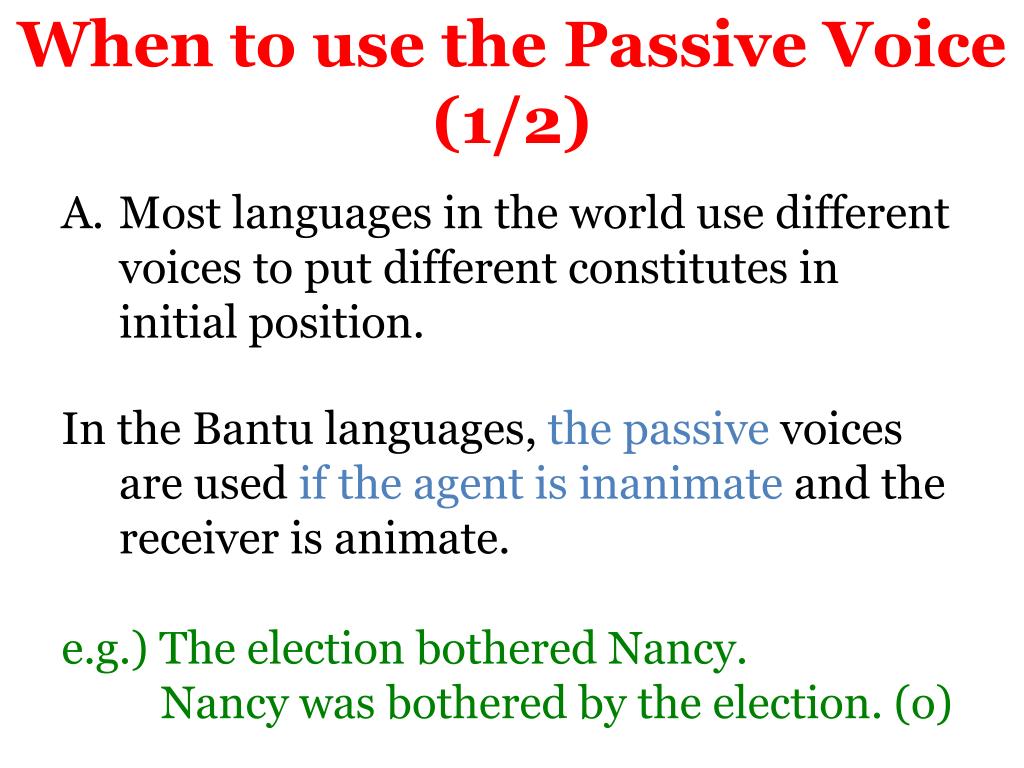 When to use the Passive Voice (1/2)

A. Most languages in the world use different voices to put different constitutes in initial position.

In the Bantu languages, the passive voices are used if the agent is inanimate and the receiver is animate.

e.g.) The election bothered Nancy.
Nancy was bothered by the election. (o)